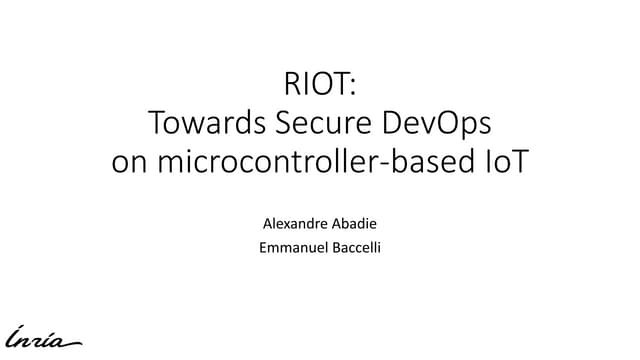 RIOT:
Towards Secure DevOps on microcontroller-based IoT

Alexandre Abadie
Emmanuel Baccelli

Inria